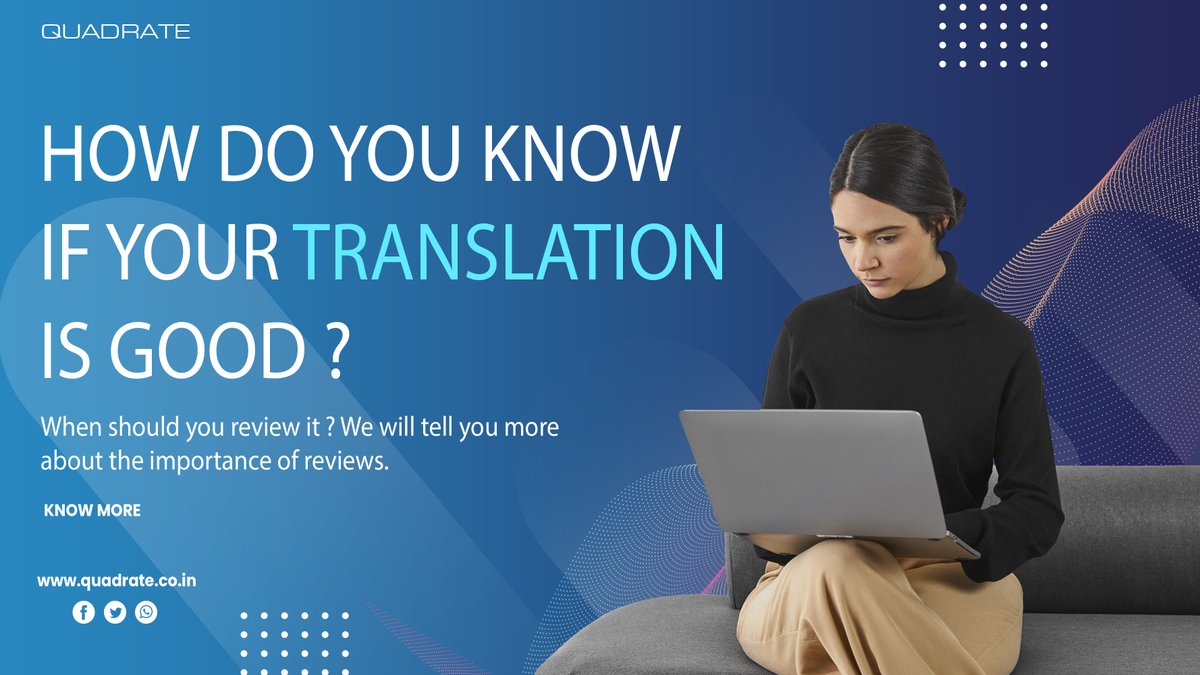 QUADRATE

HOW DO YOU KNOW IF YOUR TRANSLATION IS GOOD ?

When should you review it ? We will tell you more about the importance of reviews.

KNOW MORE

www.quadrate.co.in